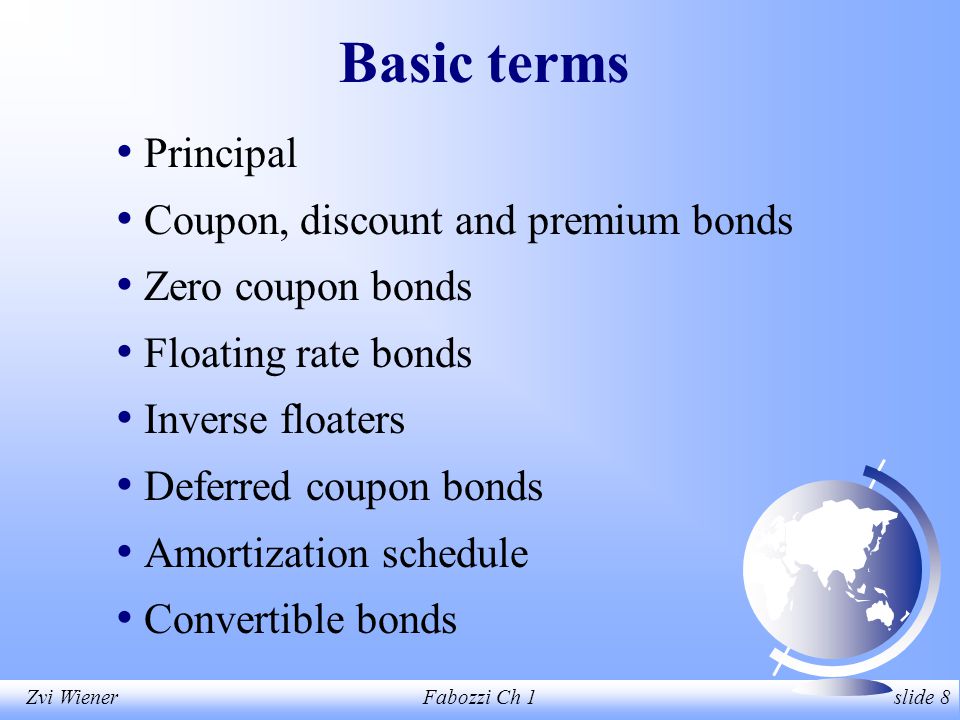 Basic terms

• Principal
• Coupon, discount and premium bonds
• Zero coupon bonds
• Floating rate bonds
• Inverse floaters
• Deferred coupon bonds
• Amortization schedule
• Convertible bonds

Zvi Wiener

Fabozzi Ch 1

slide 8